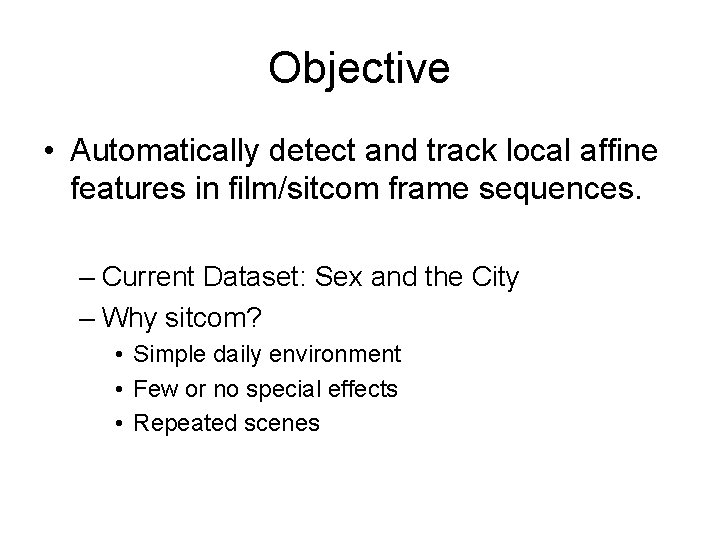 Objective

• Automatically detect and track local affine features in film/sitcom frame sequences.

– Current Dataset: Sex and the City
– Why sitcom?
• Simple daily environment
• Few or no special effects
• Repeated scenes